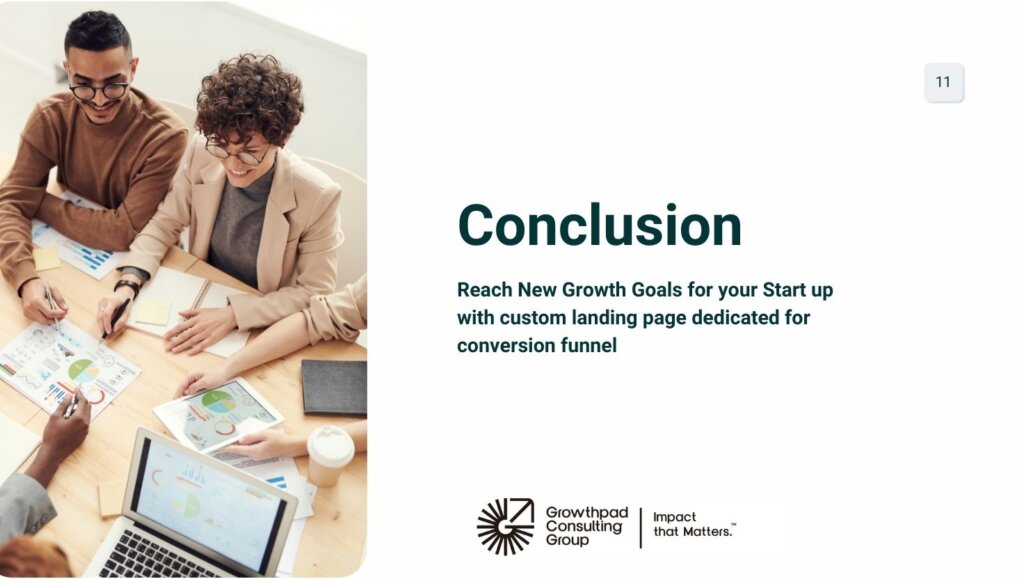 11

Conclusion

Reach New Growth Goals for your Start up with custom landing page dedicated for conversion funnel

Growthpad Consulting Group

Impact that Matters.™